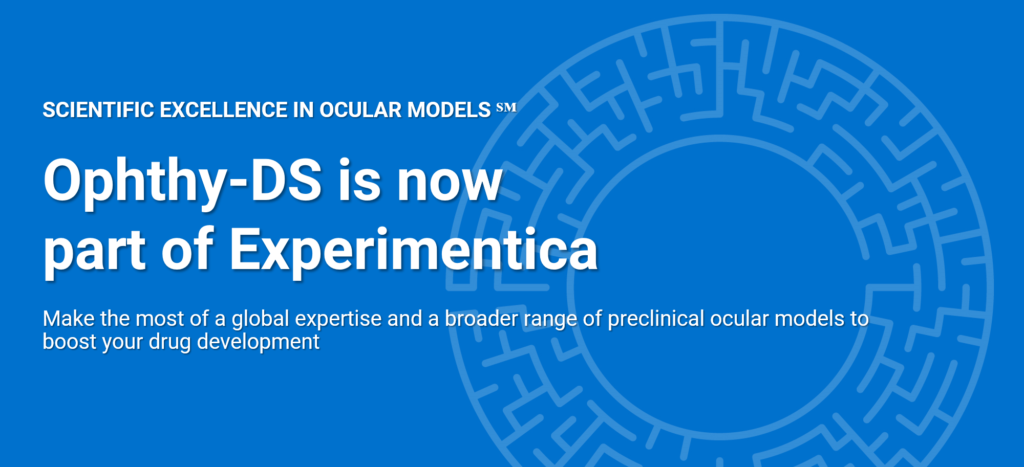 SCIENTIFIC EXCELLENCE IN OCULAR MODELS ℠

Ophthy-DS is now part of Experimentica

Make the most of a global expertise and a broader range of preclinical ocular models to boost your drug development